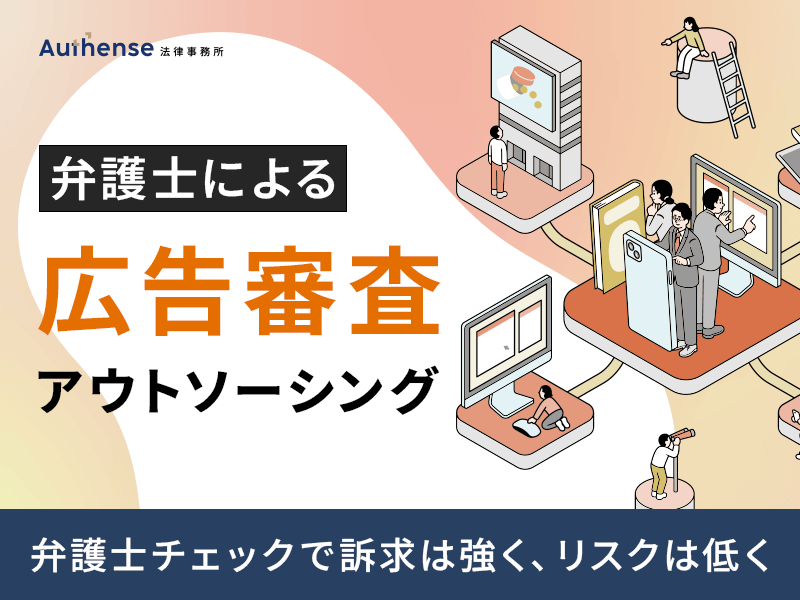 Authense 法律事務所

弁護士による

広告審査

アウトソーシング

弁護士チェックで訴求は強く、リスクは低く